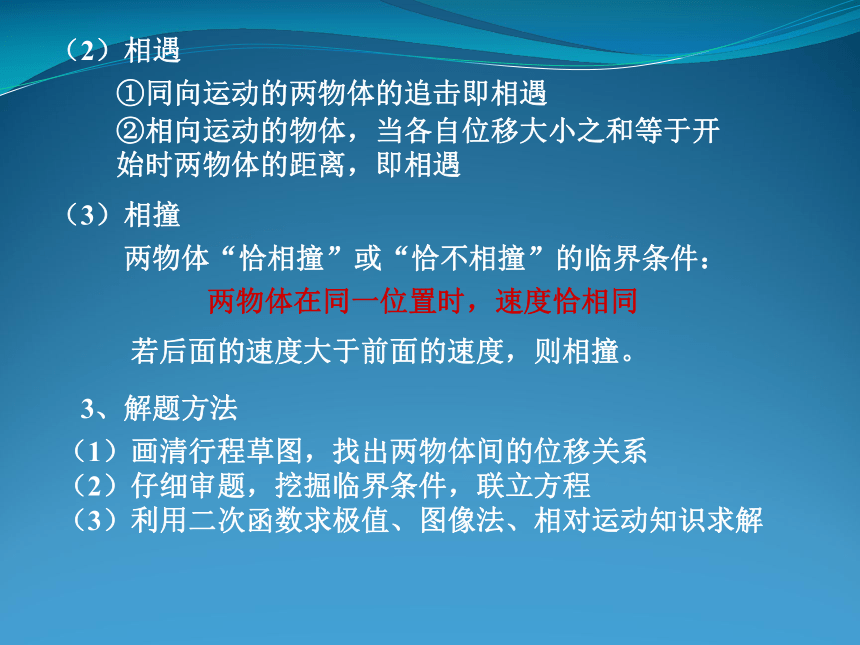 （2）相遇

①同向运动的两物体的追击即相遇

②相向运动的物体，当各自位移大小之和等于开始时两物体的距离，即相遇

（3）相撞

两物体“恰相撞”或“恰不相撞”的临界条件：

两物体在同一位置时，速度恰相同

若后面的速度大于前面的速度，则相撞。

3、解题方法

（1）画清行程草图，找出两物体间的位移关系
（2）仔细审题，挖掘临界条件，联立方程
（3）利用二次函数求极值、图像法、相对运动知识求解